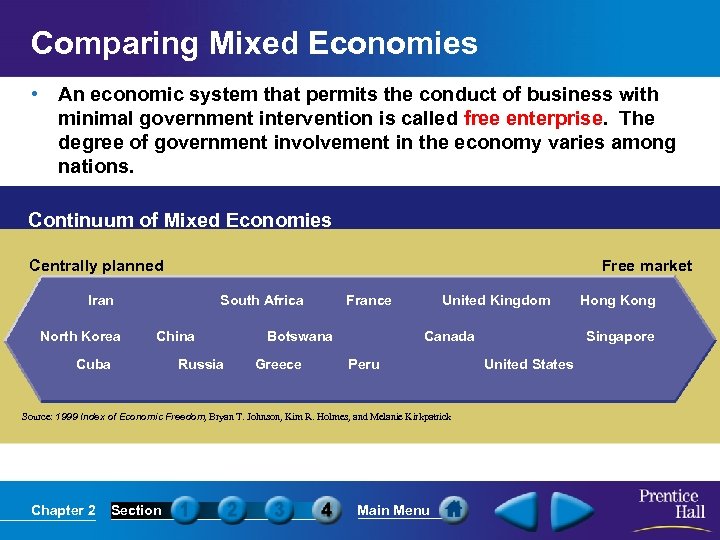 Comparing Mixed Economies

• An economic system that permits the conduct of business with minimal government intervention is called free enterprise. The degree of government involvement in the economy varies among nations.

Continuum of Mixed Economies

Centrally planned

Free market

Iran South Africa France United Kingdom Hong Kong

North Korea China Botswana Canada Singapore

Cuba Russia Greece Peru United States

Source: 1999 Index of Economic Freedom, Bryan T. Johnson, Kim R. Holmes, and Melanie Kirkpatrick

Chapter 2 Section 1 2 3 4 Main Menu

Prentice Hall